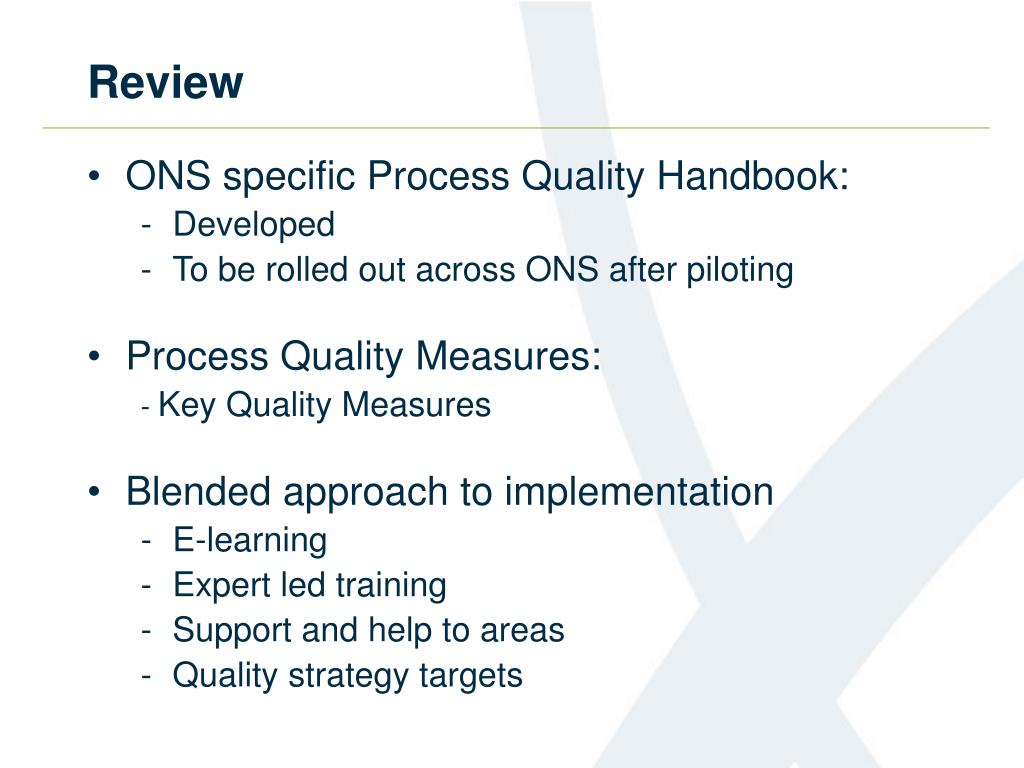 Review

• ONS specific Process Quality Handbook:
- Developed
- To be rolled out across ONS after piloting

• Process Quality Measures:
- Key Quality Measures

• Blended approach to implementation
- E-learning
- Expert led training
- Support and help to areas
- Quality strategy targets